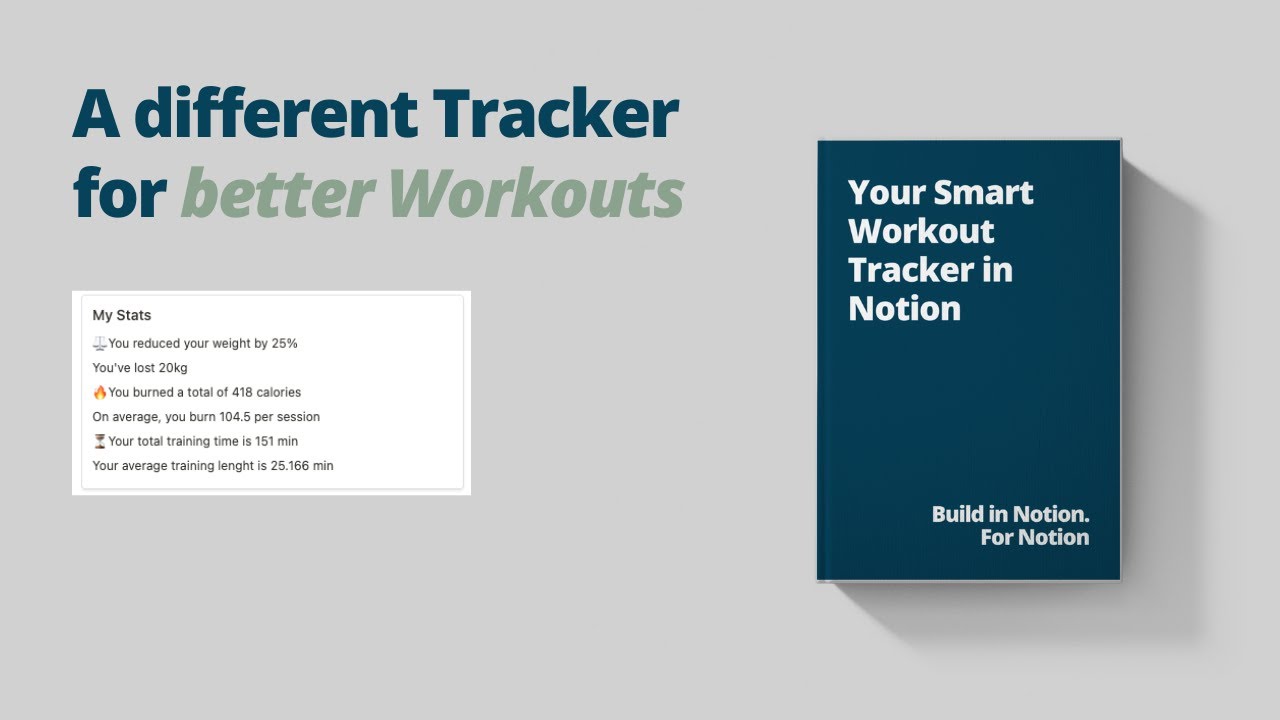 A different Tracker for better Workouts

My Stats

⚖️You reduced your weight by 25%

You've lost 20kg

🔥You burned a total of 418 calories

On average, you burn 104.5 per session

⏳Your total training time is 151 min

Your average training lenght is 25.166 min

Your Smart Workout Tracker in Notion

Build in Notion. For Notion